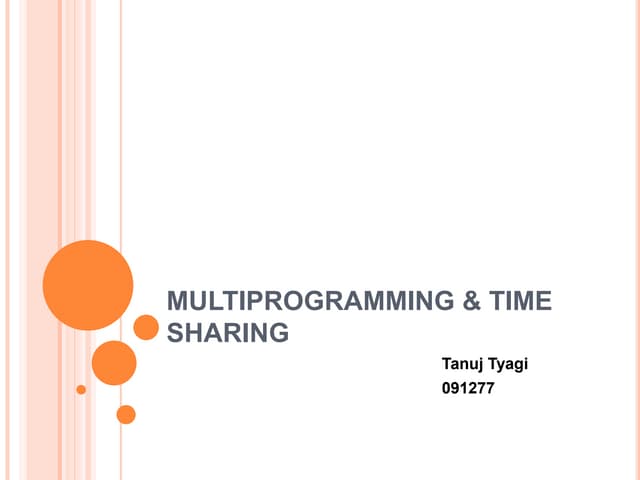 MULTIPROGRAMMING & TIME SHARING

Tanuj Tyagi
091277